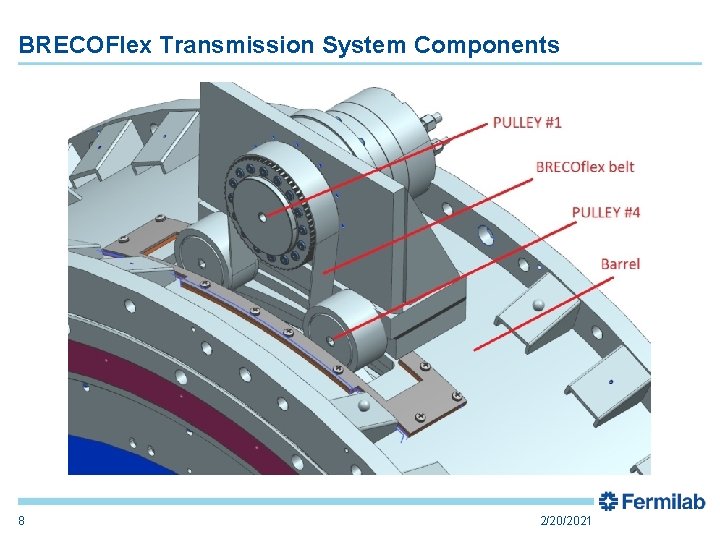 BRECOFlex Transmission System Components

PULLEY #1

BRECOflex belt

PULLEY #4

Barrel

Fermilab

8

2/20/2021